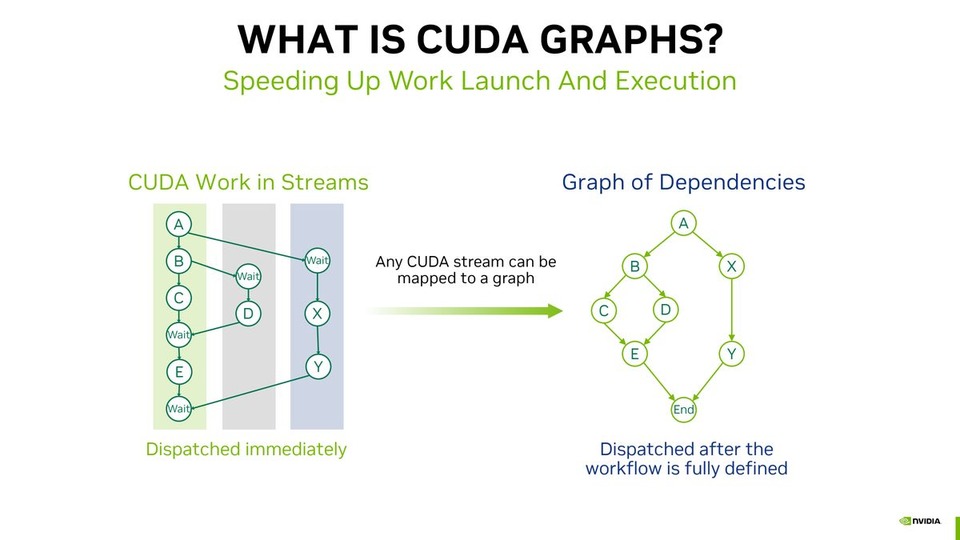 WHAT IS CUDA GRAPHS?
Speeding Up Work Launch And Execution

CUDA Work in Streams

A
B
C
Wait
E
Wait
Wait
D
Wait
X
Y

Dispatched immediately

Any CUDA stream can be mapped to a graph

Graph of Dependencies

A
B
X
C
D
E
Y
End

Dispatched after the workflow is fully defined

NVIDIA